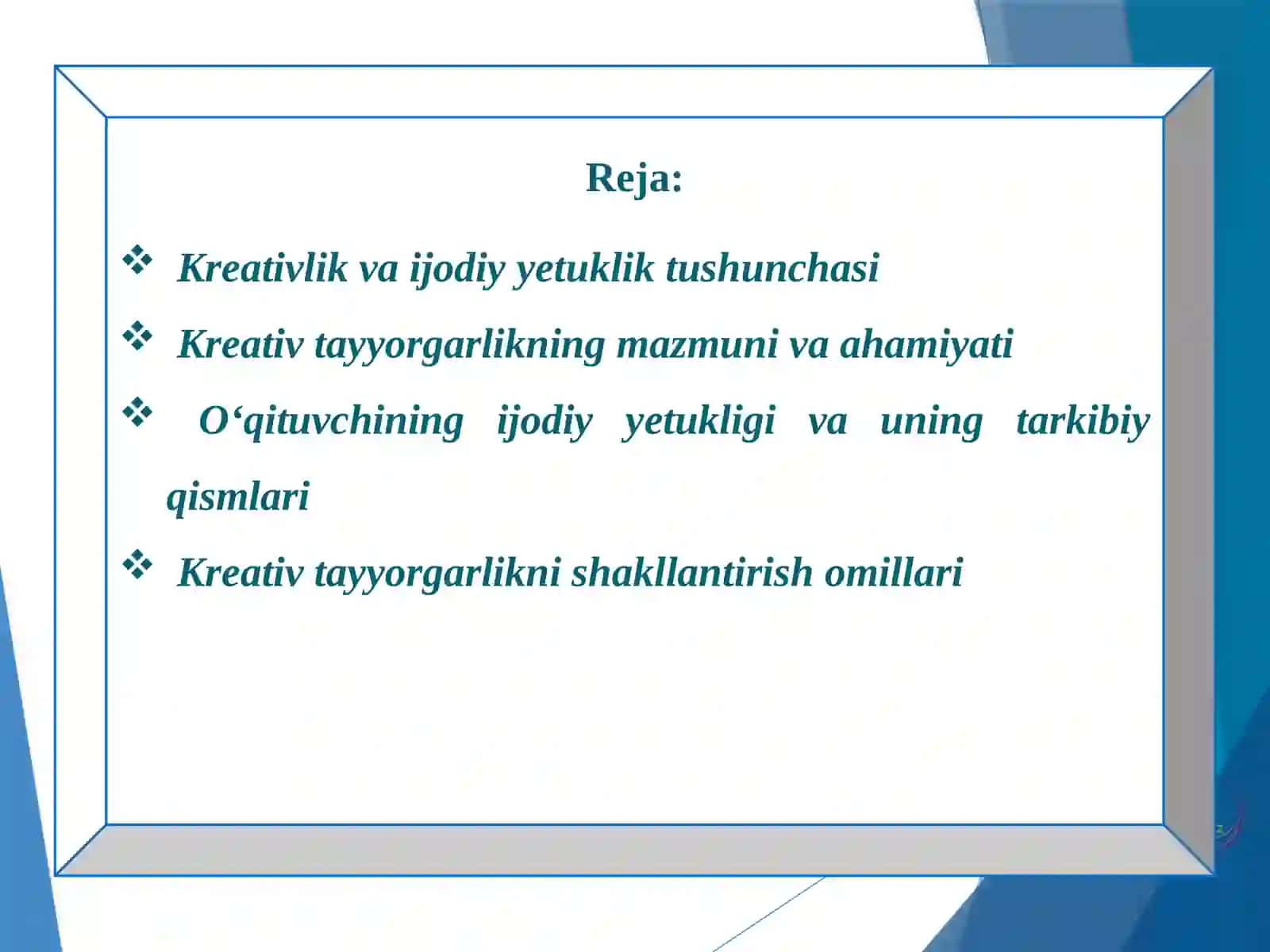 Reja:

❖ Kreativlik va ijodiy yetuklik tushunchasi

❖ Kreativ tayyorgarlikning mazmuni va ahamiyati

❖ O‘qituvchining ijodiy yetukligi va uning tarkibiy qismlari

❖ Kreativ tayyorgarlikni shakllantirish omillari